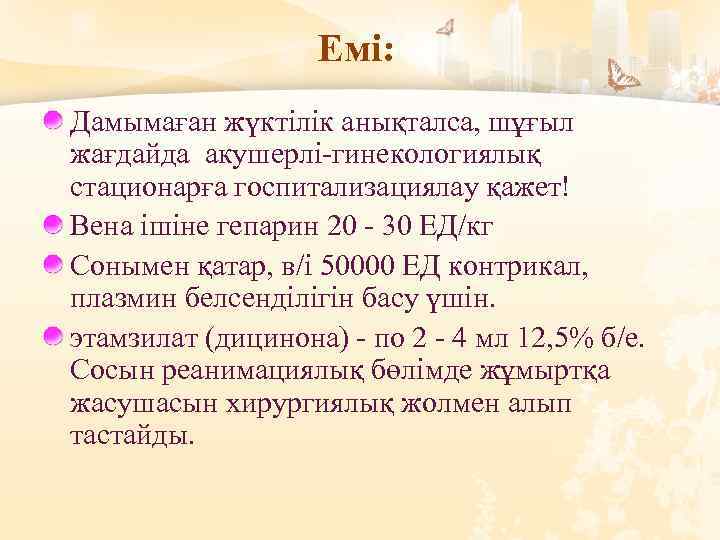 Емі:

Дамымаған жүктілік анықталса, шұғыл жағдайда акушерлі-гинекологиялық стационарға госпитализациялау қажет!

Вена ішіне гепарин 20 - 30 ЕД/кг

Сонымен қатар, в/і 50000 ЕД контрикал, плазмин белсенділігін басу үшін.

этамзилат (дицинона) - по 2 - 4 мл 12,5% б/е. Сосын реанимациялық бөлімде жұмыртқа жасушасын хирургиялық жолмен алып тастайды.